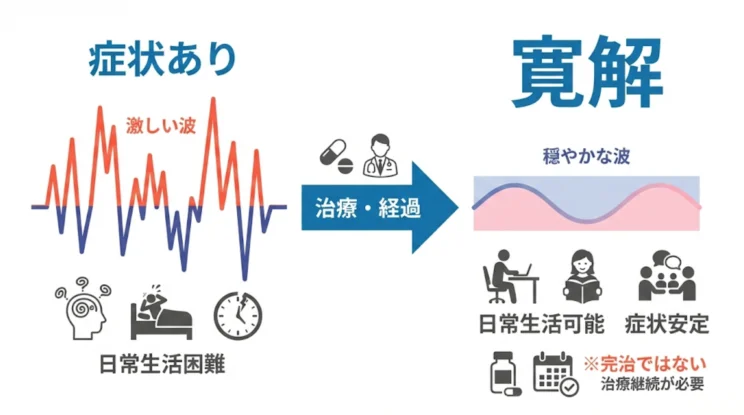 症状あり

激しい波

日常生活困難

治療・経過

寛解

穏やかな波

日常生活可能

症状安定

※完治ではない
治療継続が必要